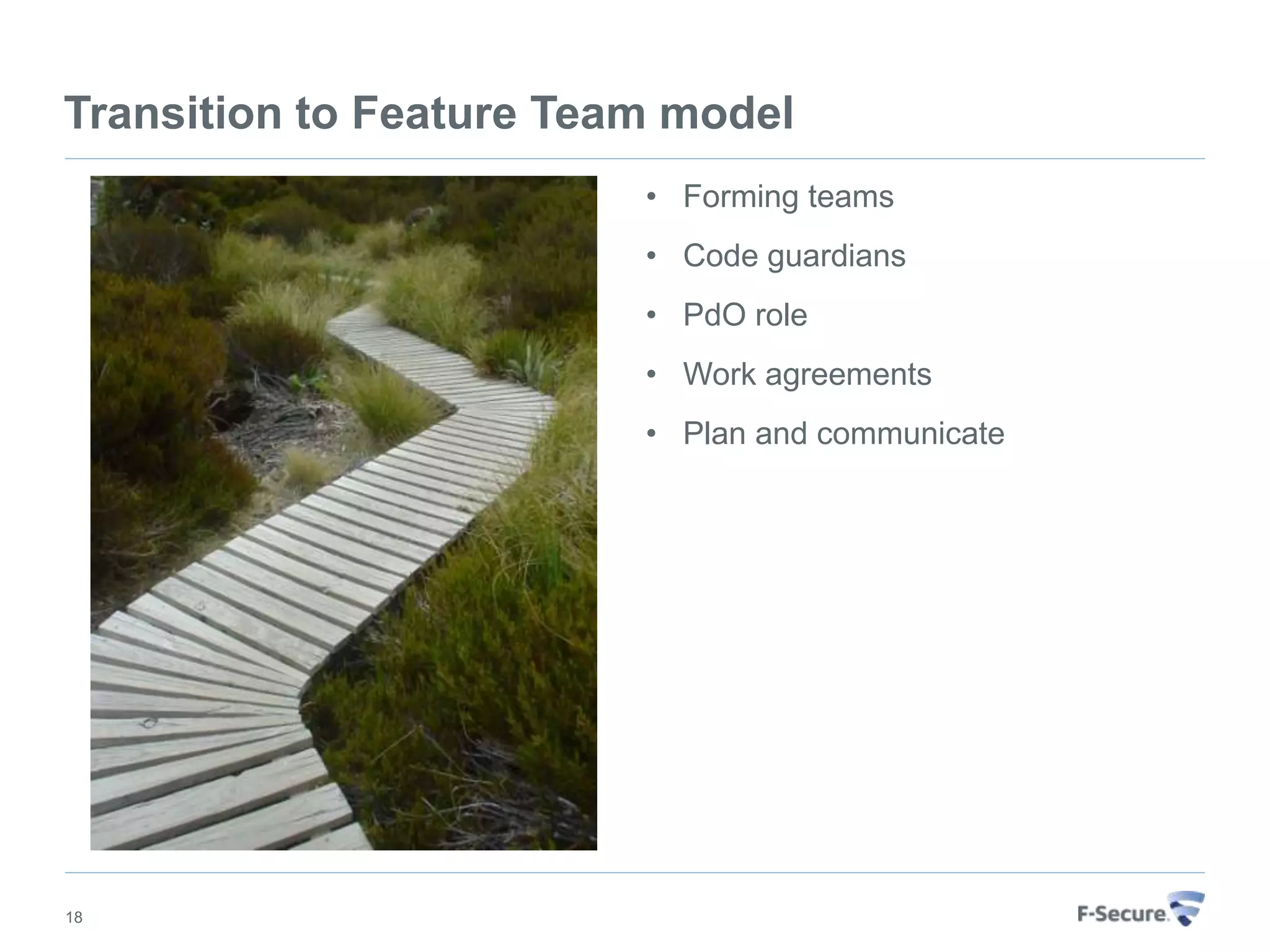 Transition to Feature Team model

• Forming teams
• Code guardians
• PdO role
• Work agreements
• Plan and communicate

18

F-Secure.